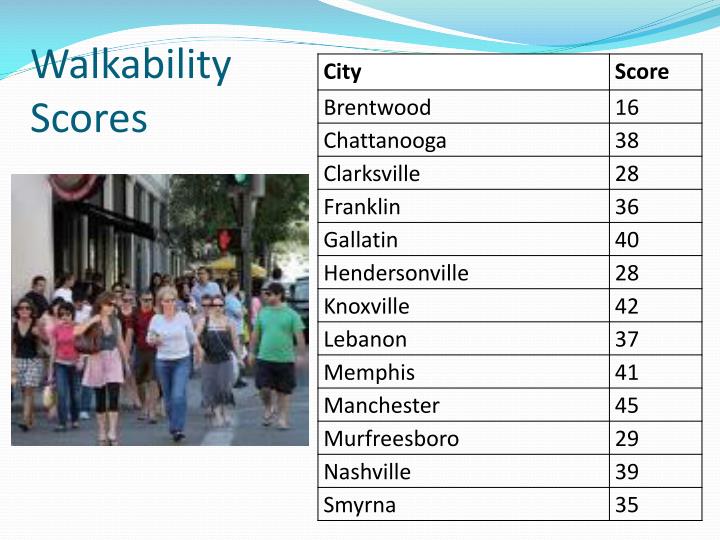 Walkability Scores

| City | Score |
|---|---|
| Brentwood | 16 |
| Chattanooga | 38 |
| Clarksville | 28 |
| Franklin | 36 |
| Gallatin | 40 |
| Hendersonville | 28 |
| Knoxville | 42 |
| Lebanon | 37 |
| Memphis | 41 |
| Manchester | 45 |
| Murfreesboro | 29 |
| Nashville | 39 |
| Smyrna | 35 |